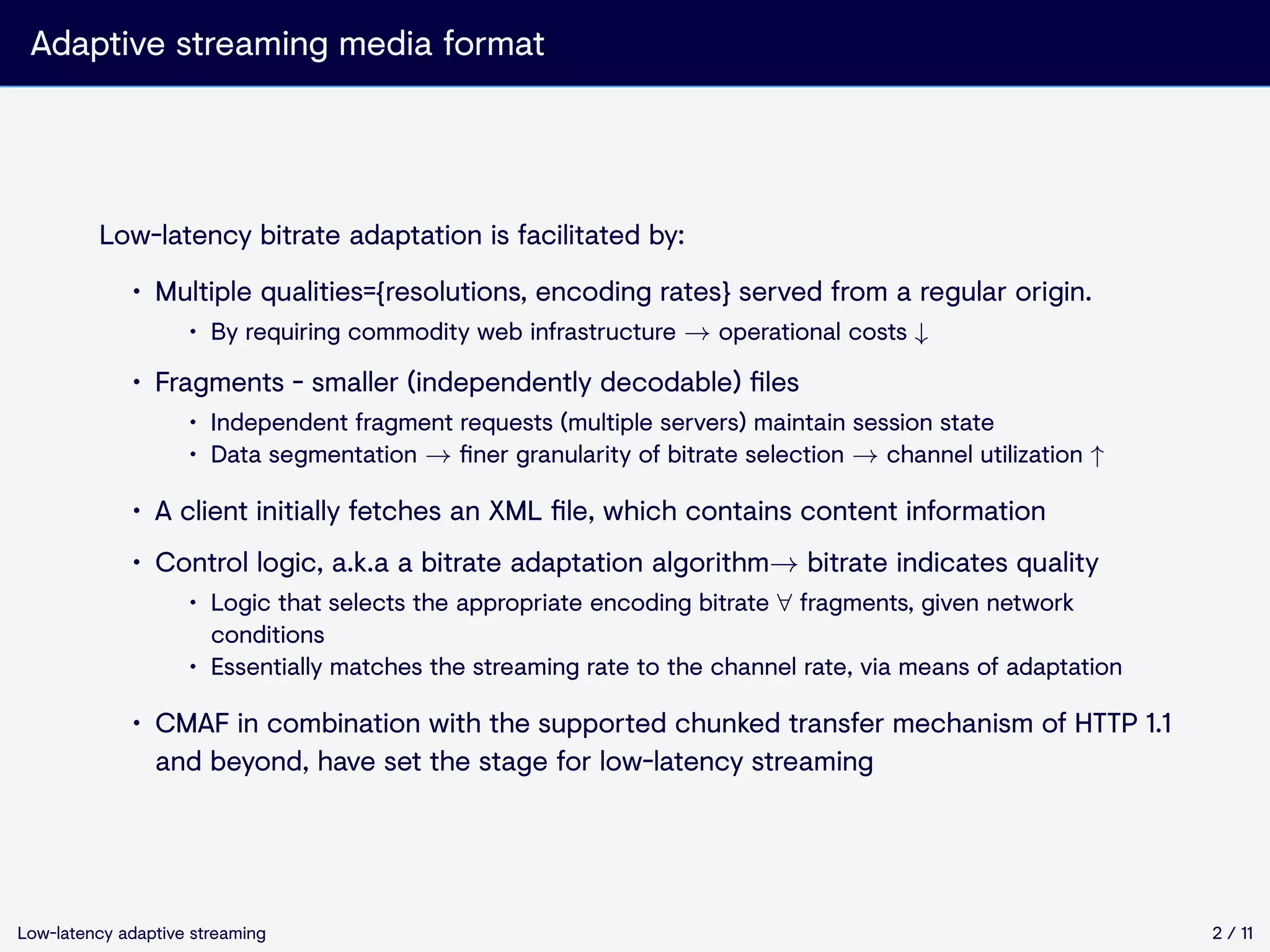 Adaptive streaming media format

Low-latency bitrate adaptation is facilitated by:

• Multiple qualities={resolutions, encoding rates} served from a regular origin.
  • By requiring commodity web infrastructure $\rightarrow$ operational costs $\downarrow$
• Fragments - smaller (independently decodable) files
  • Independent fragment requests (multiple servers) maintain session state
  • Data segmentation $\rightarrow$ finer granularity of bitrate selection $\rightarrow$ channel utilization $\uparrow$
• A client initially fetches an XML file, which contains content information
• Control logic, a.k.a a bitrate adaptation algorithm$\rightarrow$ bitrate indicates quality
  • Logic that selects the appropriate encoding bitrate $\forall$ fragments, given network conditions
  • Essentially matches the streaming rate to the channel rate, via means of adaptation
• CMAF in combination with the supported chunked transfer mechanism of HTTP 1.1 and beyond, have set the stage for low-latency streaming

Low-latency adaptive streaming

2 / 11